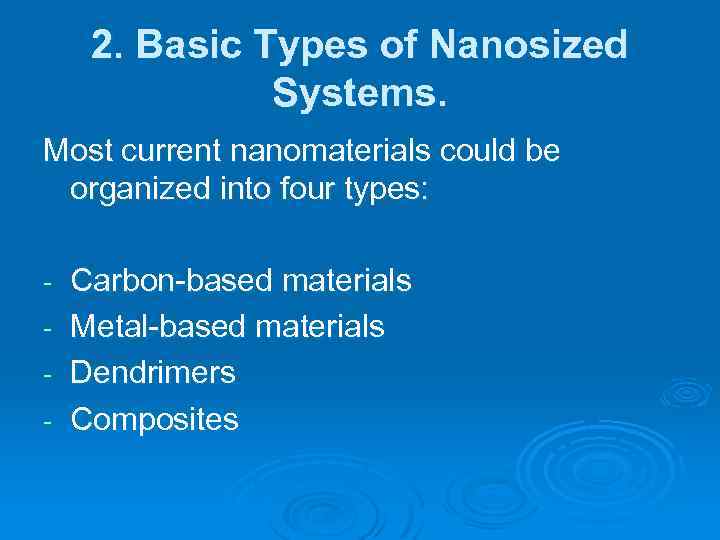 2. Basic Types of Nanosized Systems.

Most current nanomaterials could be organized into four types:

- Carbon-based materials
- Metal-based materials
- Dendrimers
- Composites